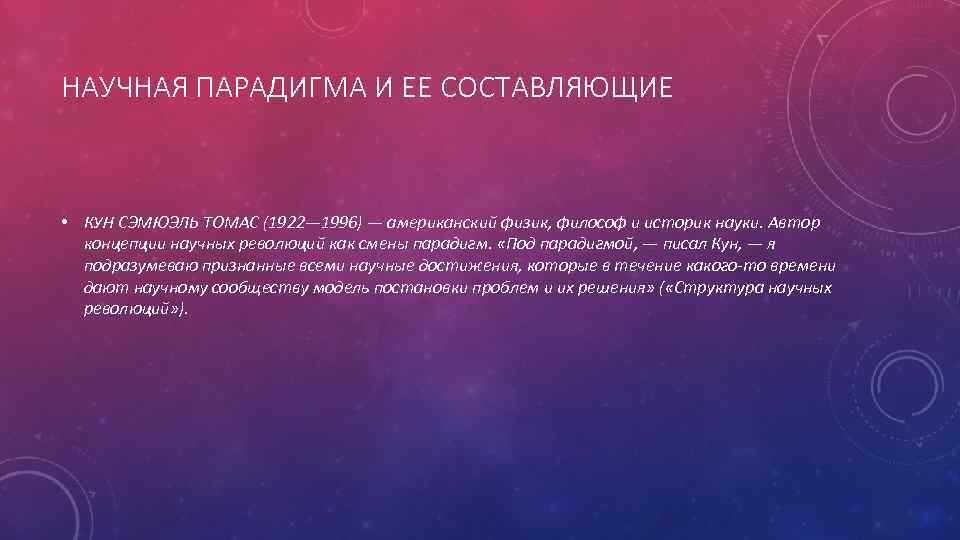 НАУЧНАЯ ПАРАДИГМА И ЕЕ СОСТАВЛЯЮЩИЕ

• КУН СЭМЮЭЛЬ ТОМАС (1922—1996) — американский физик, философ и историк науки. Автор концепции научных революций как смены парадигм. «Под парадигмой, — писал Кун, — я подразумеваю признанные всеми научные достижения, которые в течение какого-то времени дают научному сообществу модель постановки проблем и их решения» («Структура научных революций»).